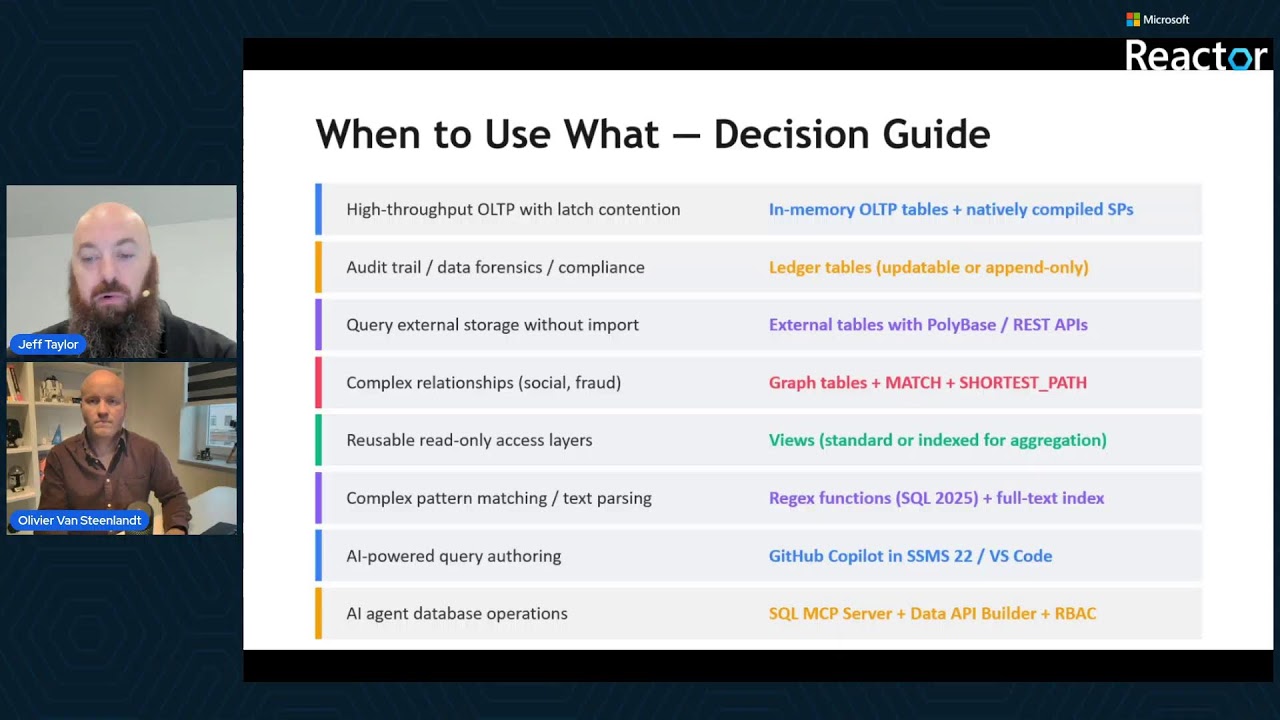 Microsoft
Reactor

Jeff Taylor
Olivier Van Steenlandt

When to Use What — Decision Guide

| | |
|---|---|
| High-throughput OLTP with latch contention | In-memory OLTP tables + natively compiled SPs |
| Audit trail / data forensics / compliance | Ledger tables (updatable or append-only) |
| Query external storage without import | External tables with PolyBase / REST APIs |
| Complex relationships (social, fraud) | Graph tables + MATCH + SHORTEST_PATH |
| Reusable read-only access layers | Views (standard or indexed for aggregation) |
| Complex pattern matching / text parsing | Regex functions (SQL 2025) + full-text index |
| AI-powered query authoring | GitHub Copilot in SSMS 22 / VS Code |
| AI agent database operations | SQL MCP Server + Data API Builder + RBAC |